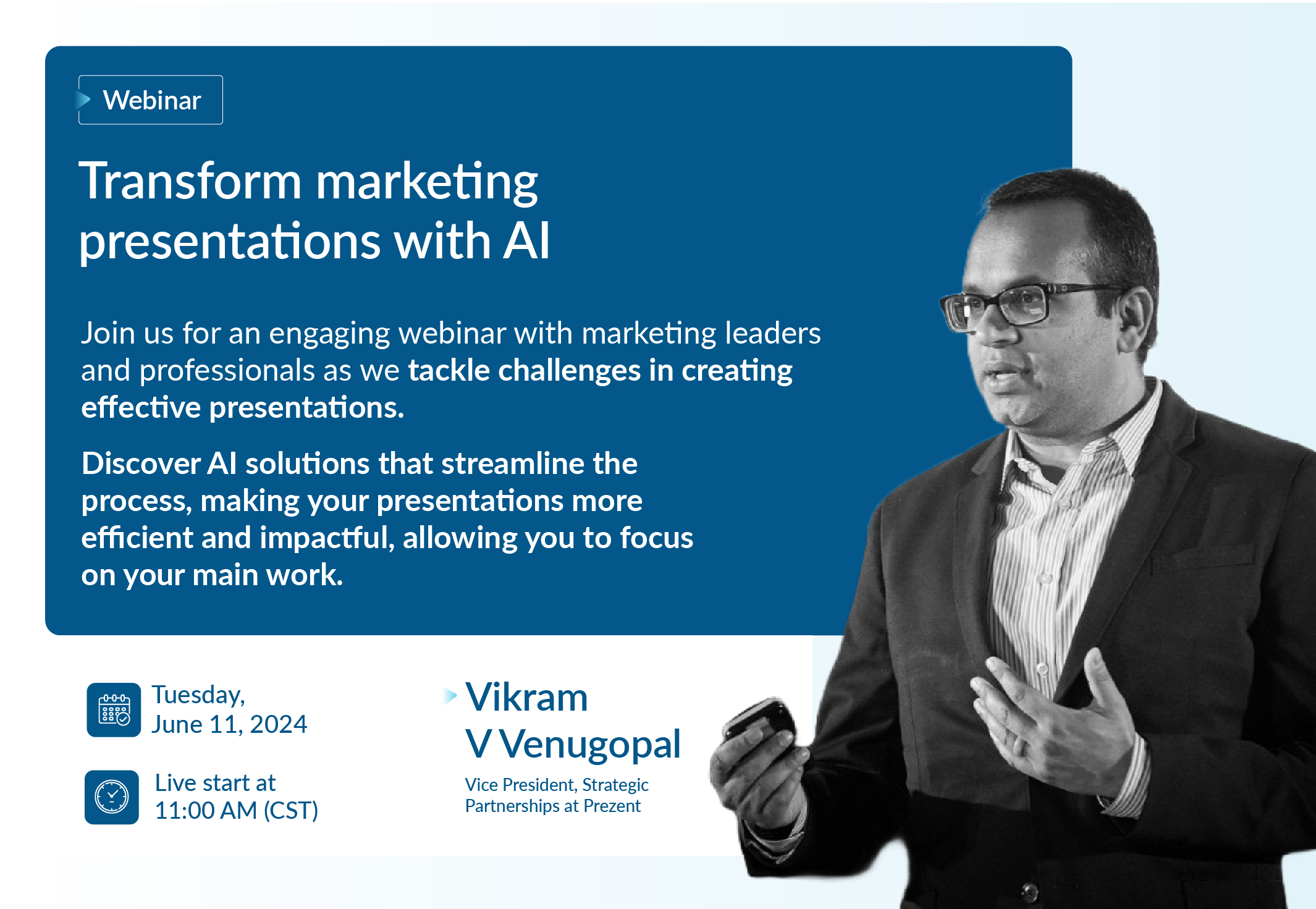 Webinar

Transform marketing presentations with AI

Join us for an engaging webinar with marketing leaders and professionals as we tackle challenges in creating effective presentations.

Discover AI solutions that streamline the process, making your presentations more efficient and impactful, allowing you to focus on your main work.

Tuesday, June 11, 2024

Live start at 11:00 AM (CST)

Vikram V Venugopal

Vice President, Strategic Partnerships at Prezent